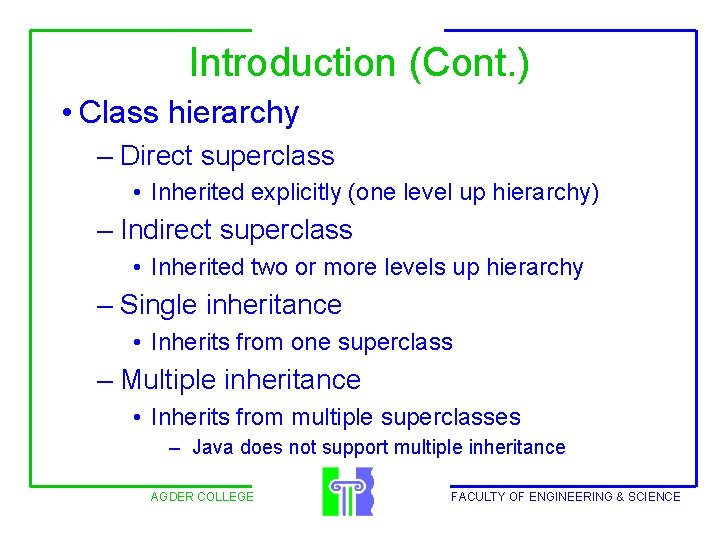 Introduction (Cont.)

• Class hierarchy

– Direct superclass

• Inherited explicitly (one level up hierarchy)

– Indirect superclass

• Inherited two or more levels up hierarchy

– Single inheritance

• Inherits from one superclass

– Multiple inheritance

• Inherits from multiple superclasses

– Java does not support multiple inheritance

AGDER COLLEGE

FACULTY OF ENGINEERING & SCIENCE